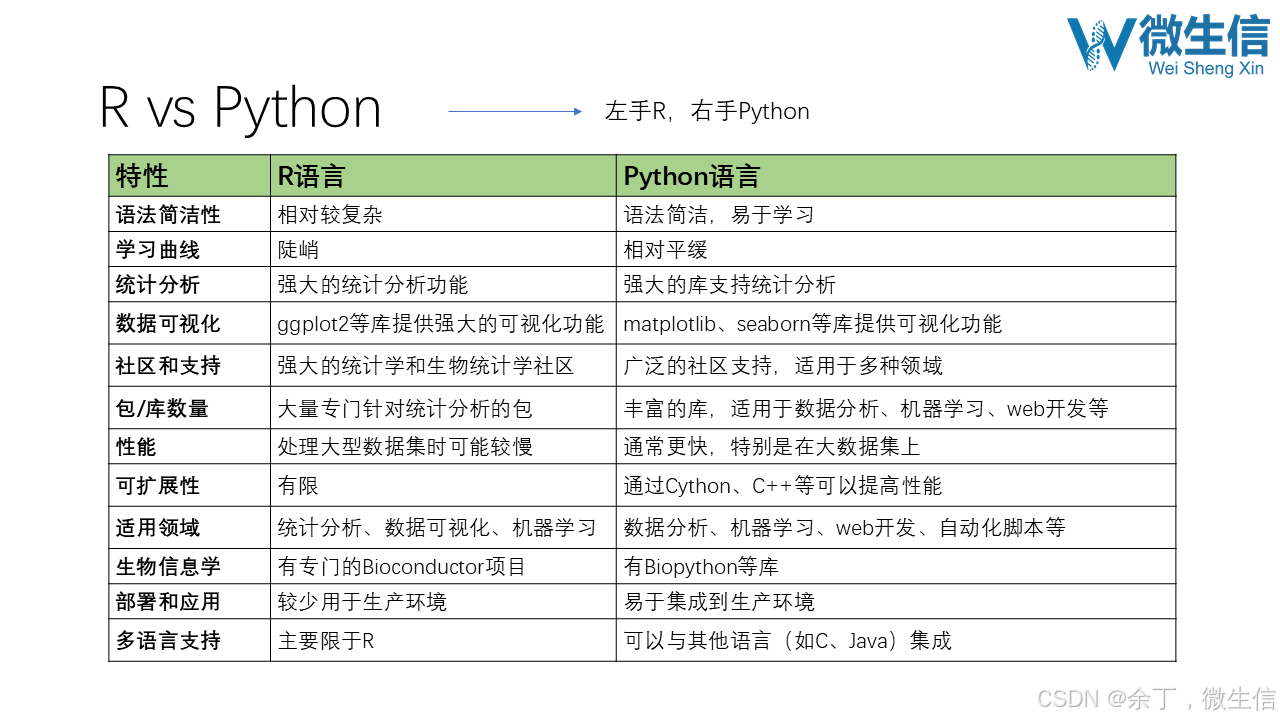 微生信
Wei Sheng Xin

R vs Python

左手R，右手Python

| 特性 | R语言 | Python语言 |
|---|---|---|
| 语法简洁性 | 相对较复杂 | 语法简洁，易于学习 |
| 学习曲线 | 陡峭 | 相对平缓 |
| 统计分析 | 强大的统计分析功能 | 强大的库支持统计分析 |
| 数据可视化 | ggplot2等库提供强大的可视化功能 | matplotlib、seaborn等库提供可视化功能 |
| 社区和支持 | 强大的统计学和生物统计学社区 | 广泛的社区支持，适用于多种领域 |
| 包/库数量 | 大量专门针对统计分析的包 | 丰富的库，适用于数据分析、机器学习、web开发等 |
| 性能 | 处理大型数据集时可能较慢 | 通常更快，特别是在大数据集上 |
| 可扩展性 | 有限 | 通过Cython、C++等可以提高性能 |
| 适用领域 | 统计分析、数据可视化、机器学习 | 数据分析、机器学习、web开发、自动化脚本等 |
| 生物信息学 | 有专门的Bioconductor项目 | 有Biopython等库 |
| 部署和应用 | 较少用于生产环境 | 易于集成到生产环境 |
| 多语言支持 | 主要限于R | 可以与其他语言（如C、Java）集成 |

CSDN @余丁，微生信